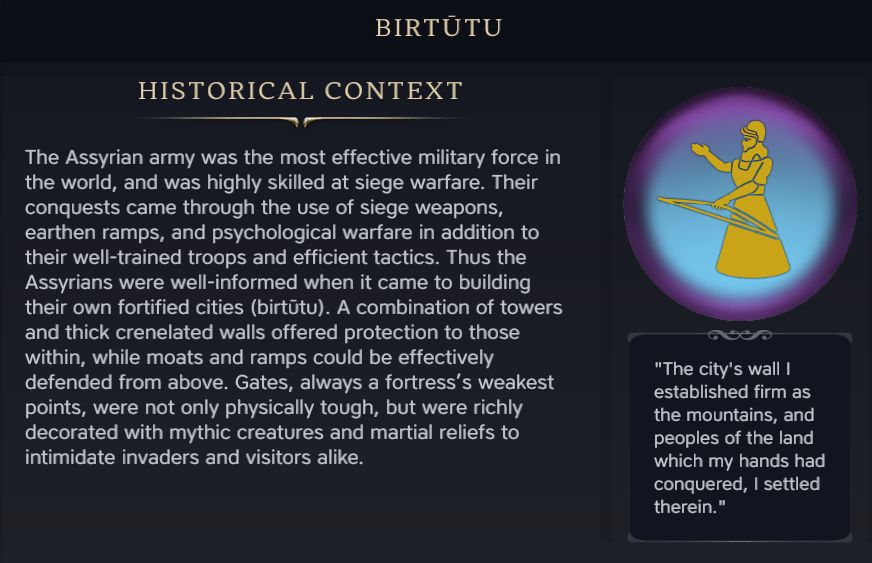 BIRTŪTU

HISTORICAL CONTEXT

The Assyrian army was the most effective military force in the world, and was highly skilled at siege warfare. Their conquests came through the use of siege weapons, earthen ramps, and psychological warfare in addition to their well-trained troops and efficient tactics. Thus the Assyrians were well-informed when it came to building their own fortified cities (birtūtu). A combination of towers and thick crenelated walls offered protection to those within, while moats and ramps could be effectively defended from above. Gates, always a fortress's weakest points, were not only physically tough, but were richly decorated with mythic creatures and martial reliefs to intimidate invaders and visitors alike.

"The city's wall I established firm as the mountains, and peoples of the land which my hands had conquered, I settled therein."